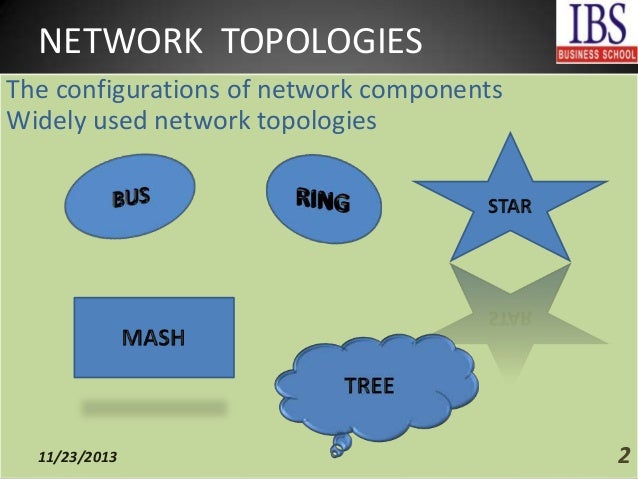 NETWORK TOPOLOGIES

IBS
BUSINESS SCHOOL

The configurations of network components
Widely used network topologies

BUS

RING

STAR

MASH

TREE

11/23/2013

2